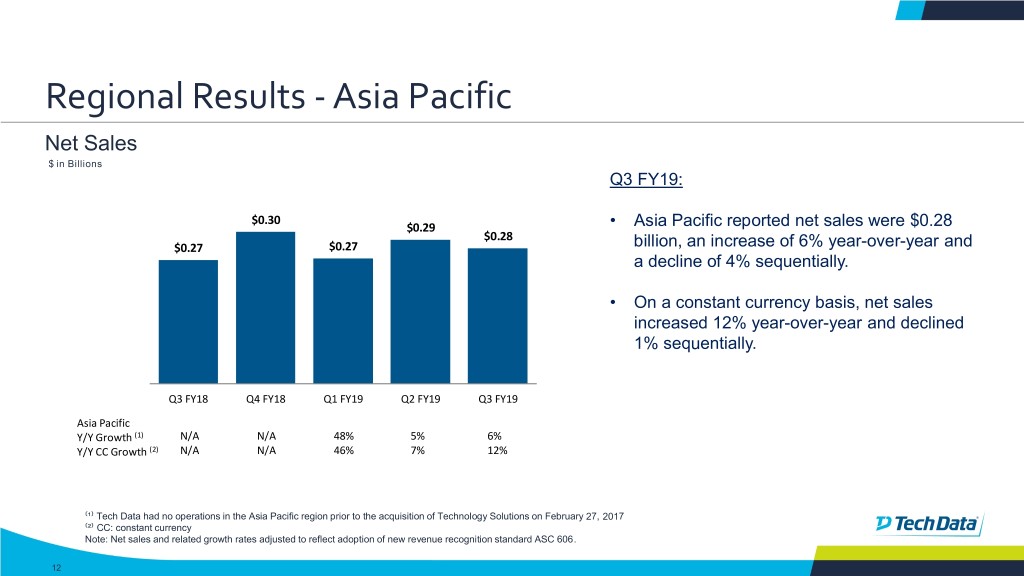 Regional Results - Asia Pacific

Net Sales
$ in Billions

$0.27 $0.30 $0.27 $0.29 $0.28

Q3 FY18 Q4 FY18 Q1 FY19 Q2 FY19 Q3 FY19

| Asia Pacific | | | | | |
|---|---|---|---|---|---|
| Y/Y Growth $^{(1)}$ | N/A | N/A | 48% | 5% | 6% |
| Y/Y CC Growth $^{(2)}$ | N/A | N/A | 46% | 7% | 12% |

Q3 FY19:

• Asia Pacific reported net sales were $0.28 billion, an increase of 6% year-over-year and a decline of 4% sequentially.

• On a constant currency basis, net sales increased 12% year-over-year and declined 1% sequentially.

$^{(1)}$ Tech Data had no operations in the Asia Pacific region prior to the acquisition of Technology Solutions on February 27, 2017
$^{(2)}$ CC: constant currency
Note: Net sales and related growth rates adjusted to reflect adoption of new revenue recognition standard ASC 606.

Tech Data

12